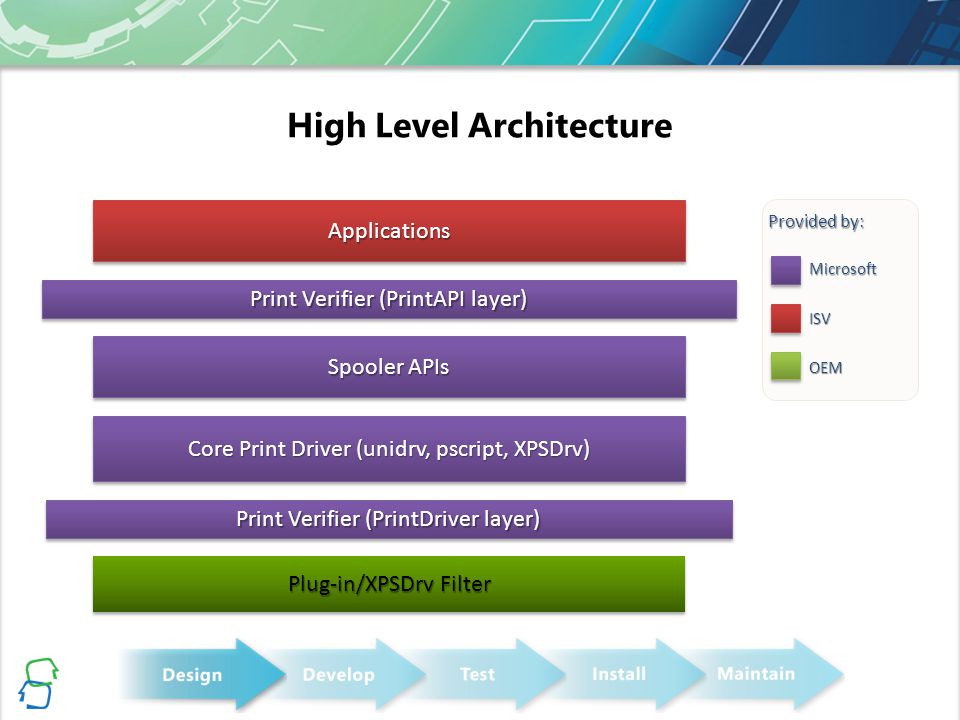 High Level Architecture

Applications

Print Verifier (PrintAPI layer)

Spooler APIs

Core Print Driver (unidrv, pscript, XPSDrv)

Print Verifier (PrintDriver layer)

Plug-in/XPSDrv Filter

Provided by:

Microsoft

ISV

OEM

Design

Develop

Test

Install

Maintain